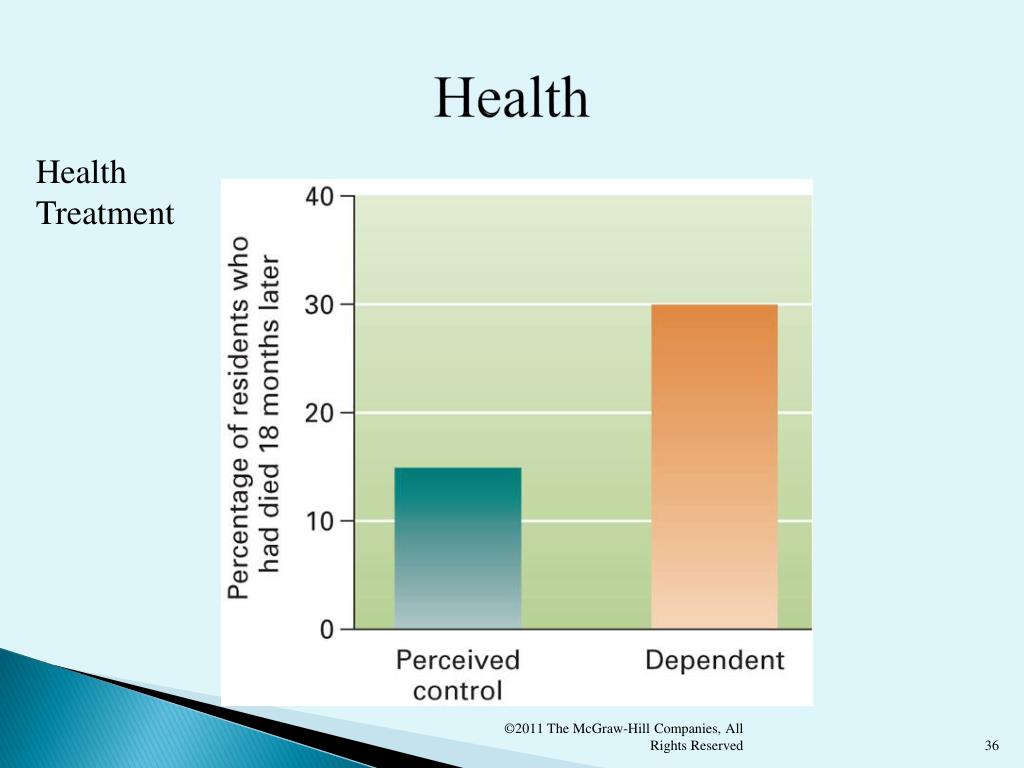 Health

Health Treatment

Percentage of residents who had died 18 months later

40
30
20
10
0

Perceived control

Dependent

©2011 The McGraw-Hill Companies, All Rights Reserved

36